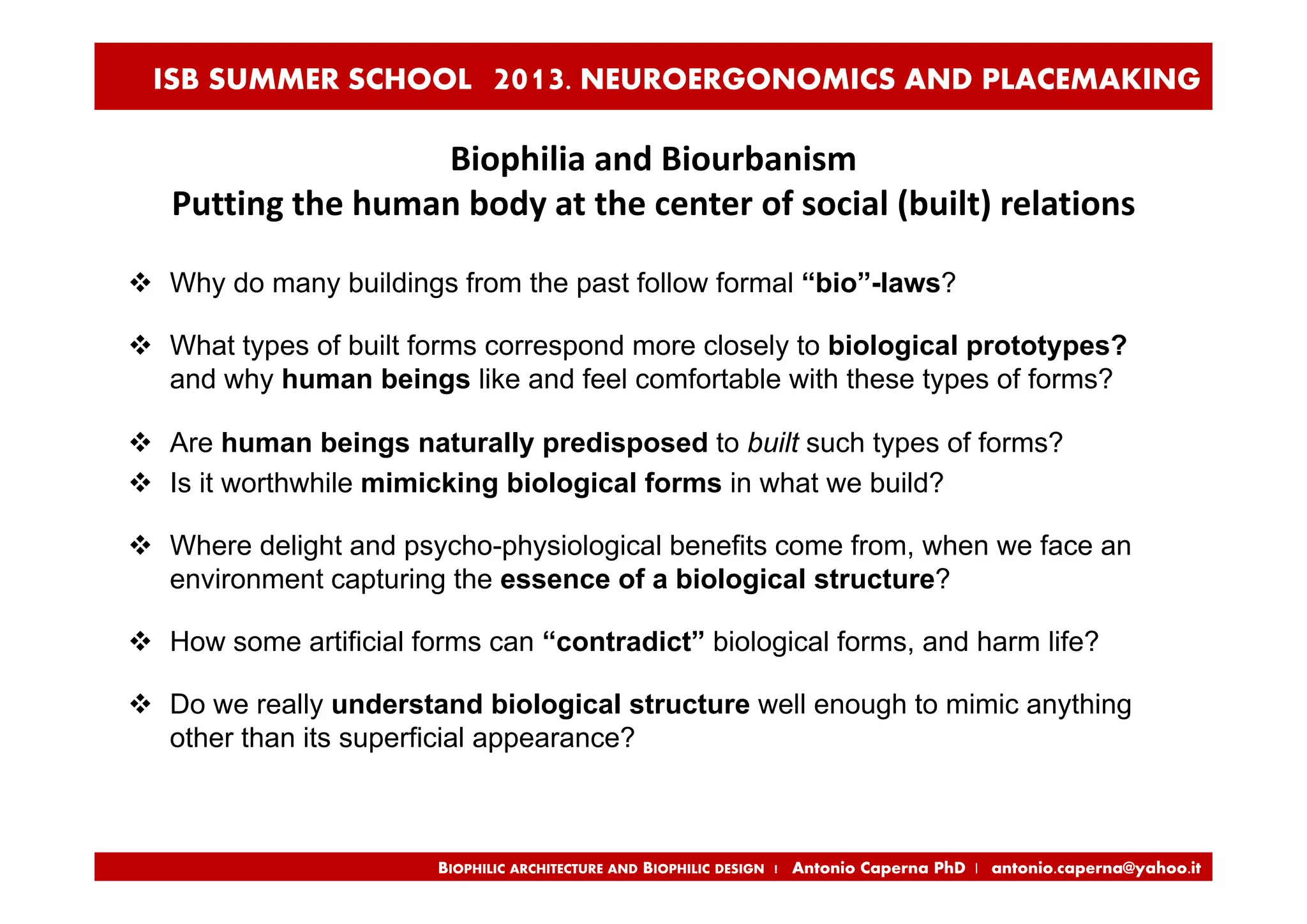 ISB SUMMER SCHOOL 2013. NEUROERGONOMICS AND PLACEMAKING

Biophilia and Biourbanism
Putting the human body at the center of social (built) relations

❖ Why do many buildings from the past follow formal "bio"-laws?

❖ What types of built forms correspond more closely to biological prototypes? and why human beings like and feel comfortable with these types of forms?

❖ Are human beings naturally predisposed to built such types of forms?

❖ Is it worthwhile mimicking biological forms in what we build?

❖ Where delight and psycho-physiological benefits come from, when we face an environment capturing the essence of a biological structure?

❖ How some artificial forms can "contradict" biological forms, and harm life?

❖ Do we really understand biological structure well enough to mimic anything other than its superficial appearance?

BIOPHILIC ARCHITECTURE AND BIOPHILIC DESIGN | Antonio Caperna PhD | antonio.caperna@yahoo.it